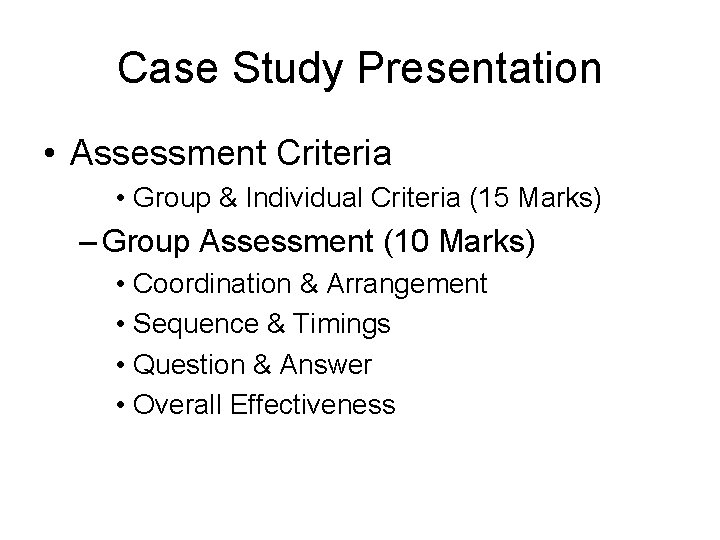 Case Study Presentation

• Assessment Criteria
• Group & Individual Criteria (15 Marks)
– Group Assessment (10 Marks)
• Coordination & Arrangement
• Sequence & Timings
• Question & Answer
• Overall Effectiveness